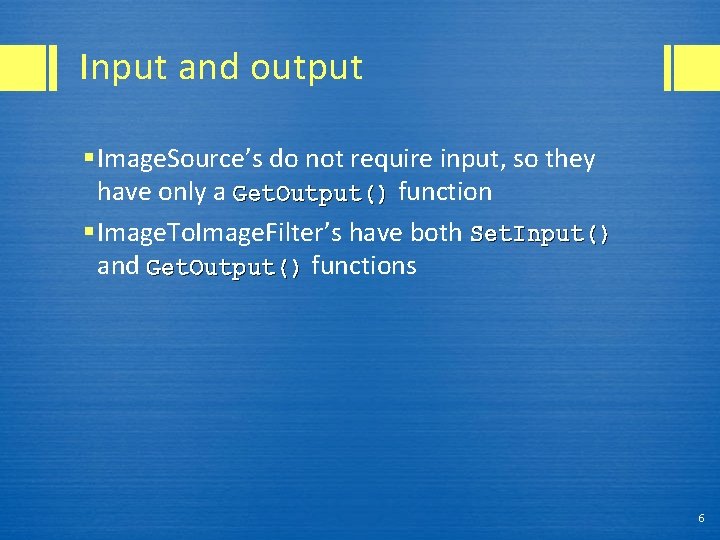 Input and output

▪ ImageSource's do not require input, so they have only a GetOutput() function

▪ ImageToImageFilter's have both SetInput() and GetOutput() functions

6